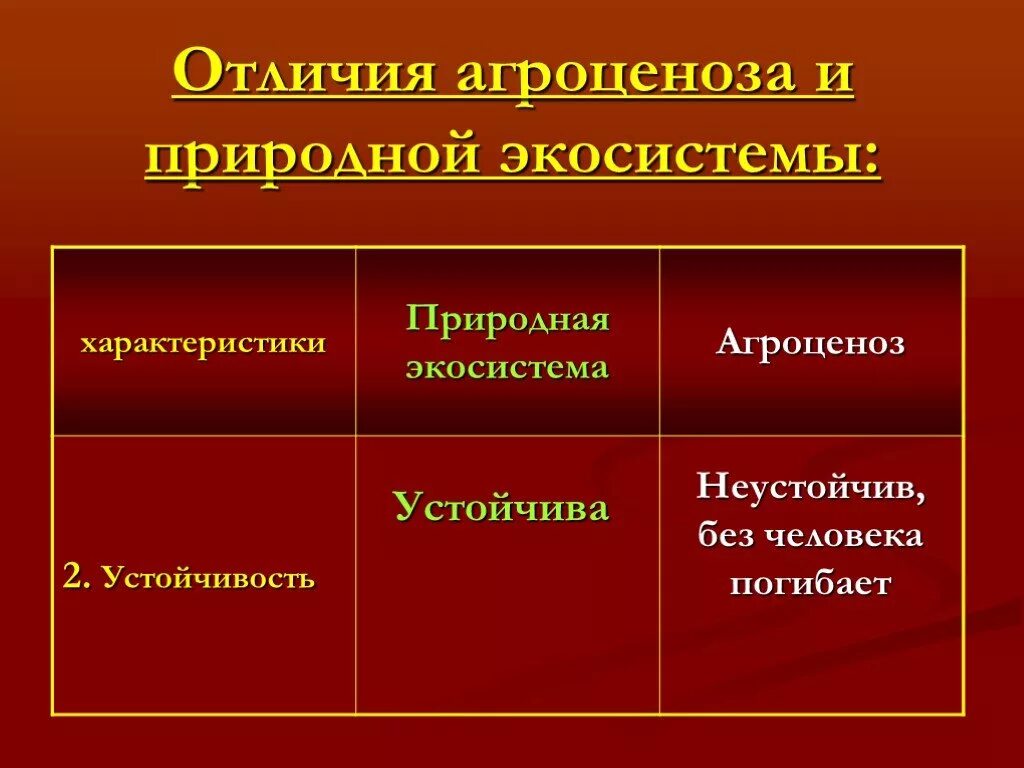 Отличия агроценоза и природной экосистемы:

| характеристики | Природная экосистема | Агроценоз |
|---|---|---|
| 2. Устойчивость | Устойчива | Неустойчив, без человека погибает |